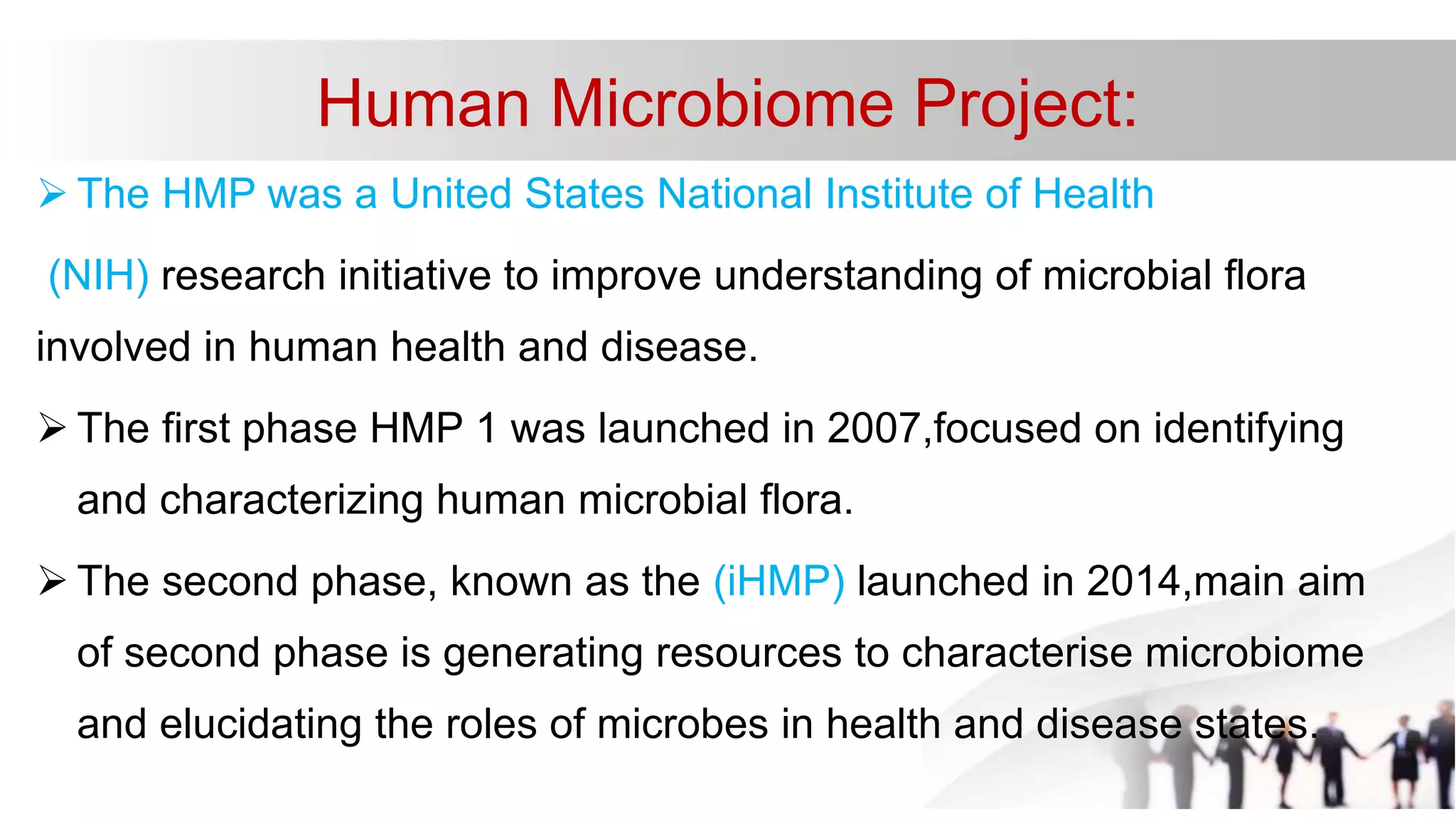 Human Microbiome Project:

➢ The HMP was a United States National Institute of Health (NIH) research initiative to improve understanding of microbial flora involved in human health and disease.

➢ The first phase HMP 1 was launched in 2007,focused on identifying and characterizing human microbial flora.

➢ The second phase, known as the (iHMP) launched in 2014,main aim of second phase is generating resources to characterise microbiome and elucidating the roles of microbes in health and disease states.